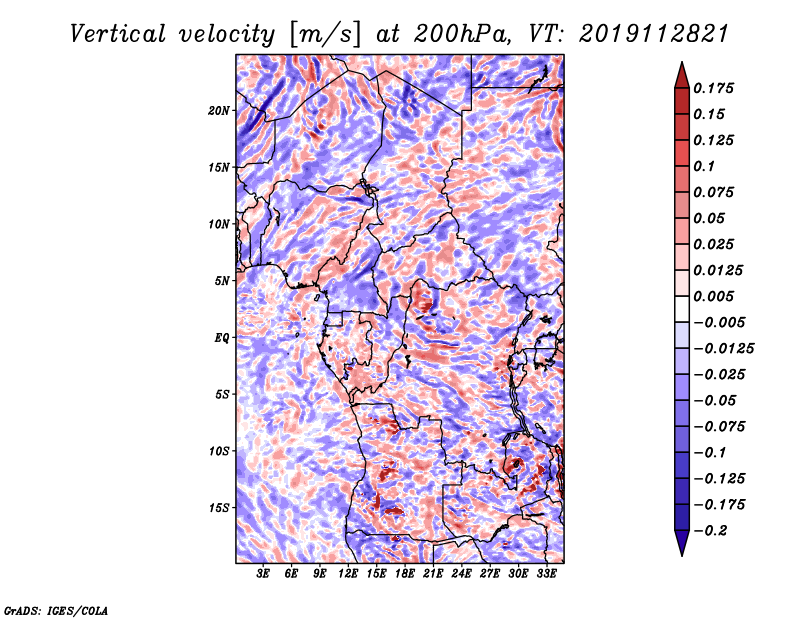 Vertical velocity [m/s] at 200hPa, VT: 2019112821

20N
15N
10N
5N
EQ
5S
10S
15S

3E 6E 9E 12E 15E 18E 21E 24E 27E 30E 33E

0.175
0.15
0.125
0.1
0.075
0.05
0.025
0.0125
0.005
−0.005
−0.0125
−0.025
−0.05
−0.075
−0.1
−0.125
−0.175
−0.2

GrADS: IGES/COLA